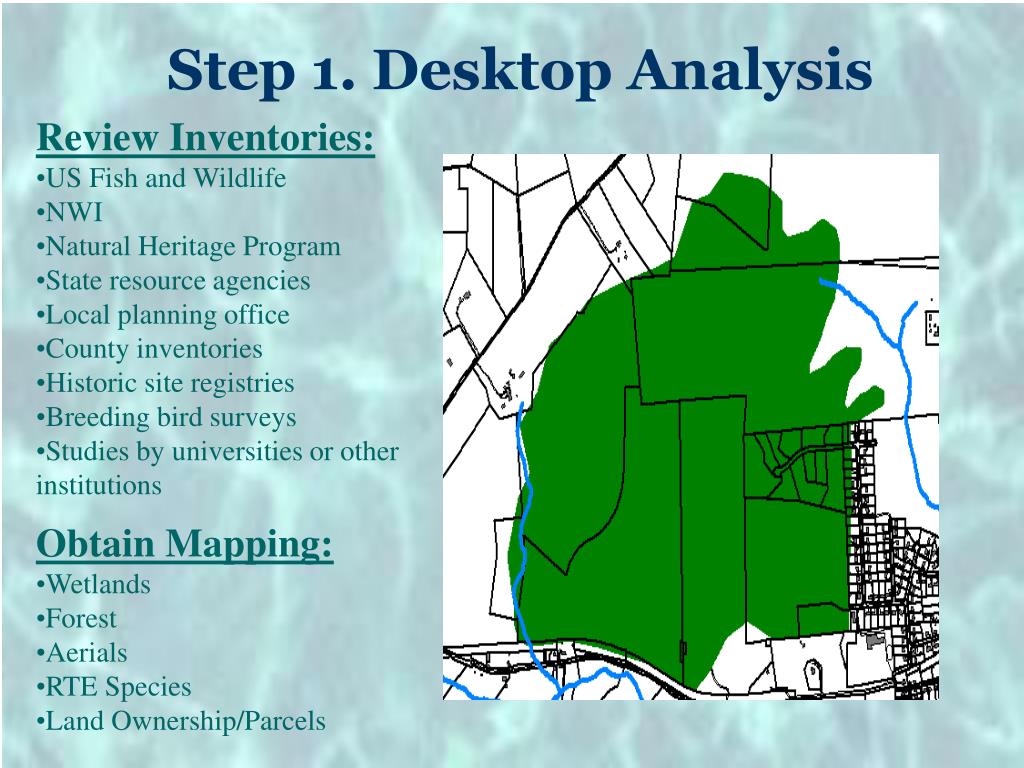 Step 1. Desktop Analysis

Review Inventories:
•US Fish and Wildlife
•NWI
•Natural Heritage Program
•State resource agencies
•Local planning office
•County inventories
•Historic site registries
•Breeding bird surveys
•Studies by universities or other institutions

Obtain Mapping:
•Wetlands
•Forest
•Aerials
•RTE Species
•Land Ownership/Parcels